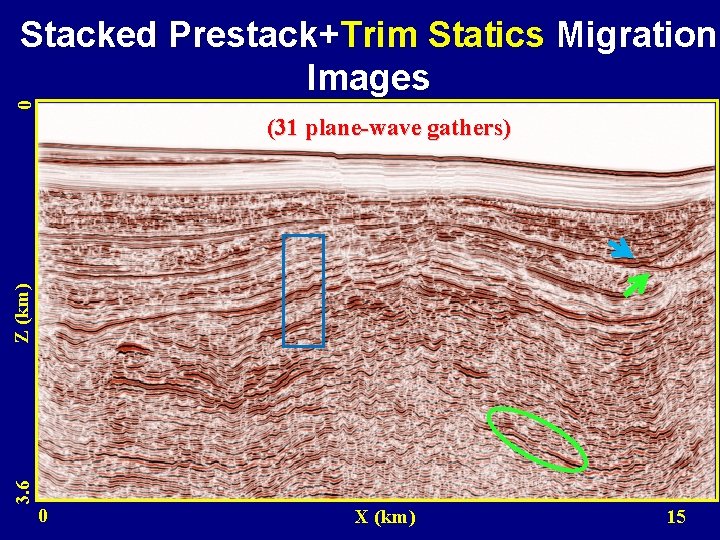 Stacked Prestack+Trim Statics Migration Images

(31 plane-wave gathers)

0

Z (km)

3.6

0

X (km)

15